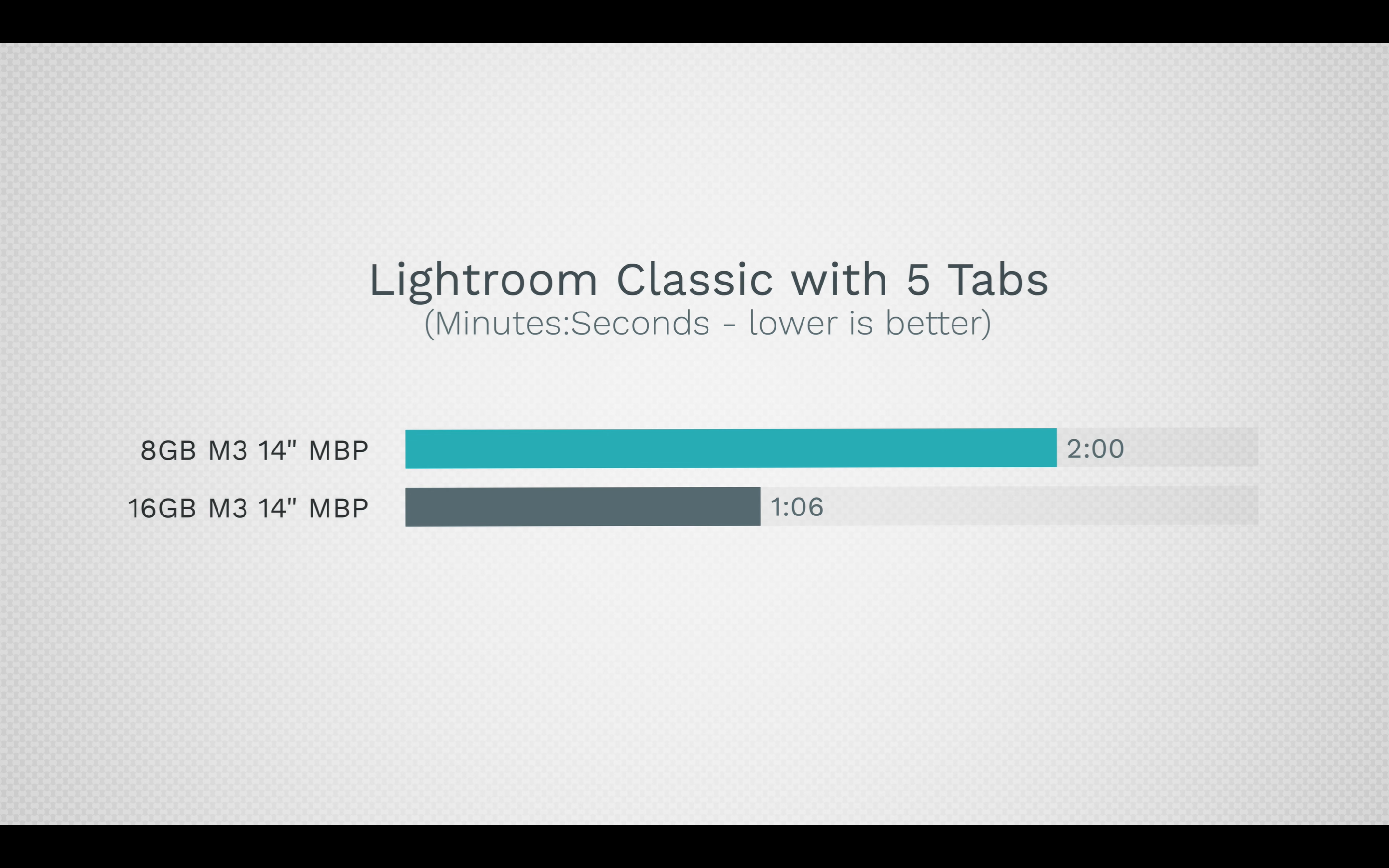 Lightroom Classic with 5 Tabs
(Minutes:Seconds - lower is better)

8GB M3 14" MBP 2:00
16GB M3 14" MBP 1:06